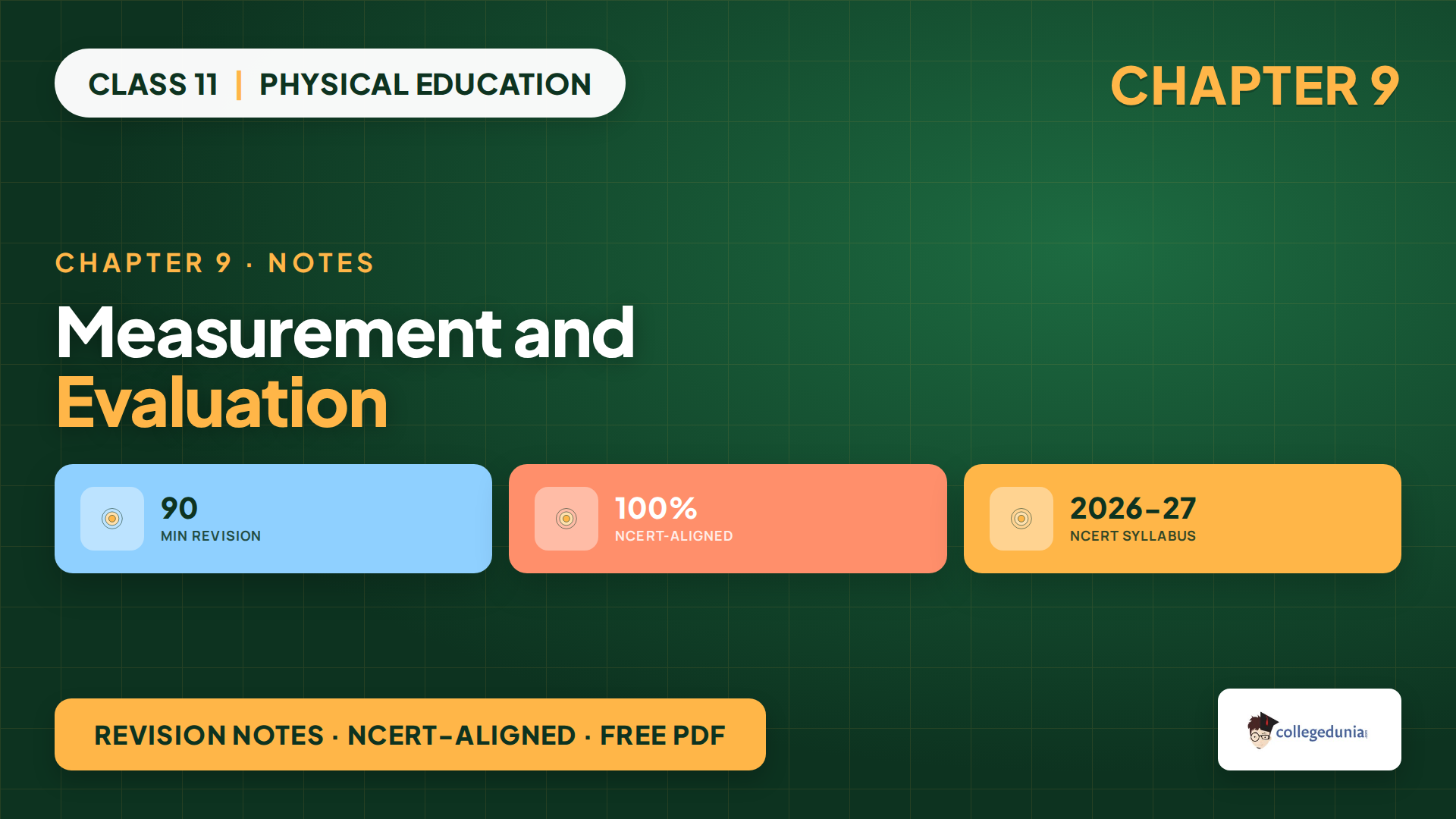 CLASS 11 | PHYSICAL EDUCATION

CHAPTER 9

CHAPTER 9 · NOTES

Measurement and Evaluation

90
MIN REVISION

100%
NCERT-ALIGNED

2026-27
NCERT SYLLABUS

REVISION NOTES · NCERT-ALIGNED · FREE PDF

collegedunia